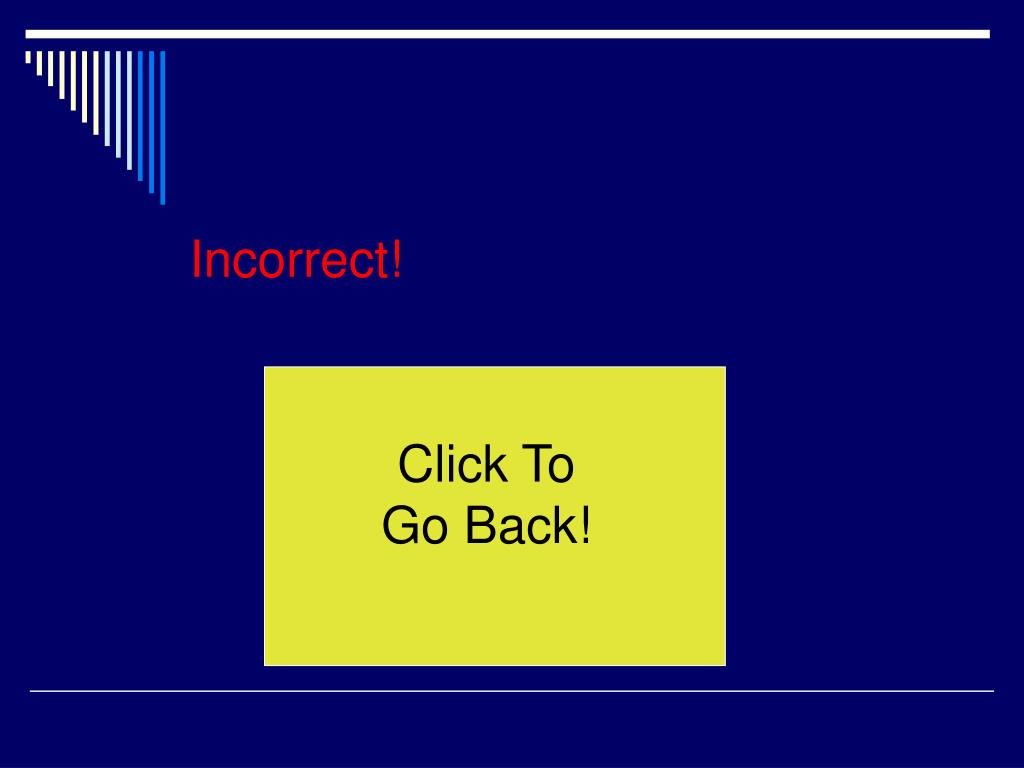 Incorrect!

Click To
Go Back!